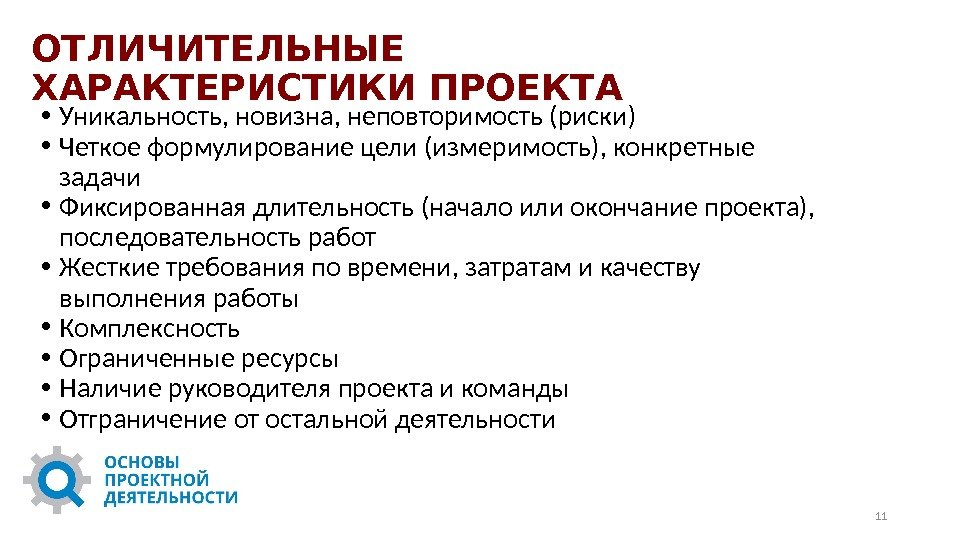 ОТЛИЧИТЕЛЬНЫЕ ХАРАКТЕРИСТИКИ ПРОЕКТА

• Уникальность, новизна, неповторимость (риски)
• Четкое формулирование цели (измеримость), конкретные задачи
• Фиксированная длительность (начало или окончание проекта), последовательность работ
• Жесткие требования по времени, затратам и качеству выполнения работы
• Комплексность
• Ограниченные ресурсы
• Наличие руководителя проекта и команды
• Отграничение от остальной деятельности

ОСНОВЫ ПРОЕКТНОЙ ДЕЯТЕЛЬНОСТИ

11